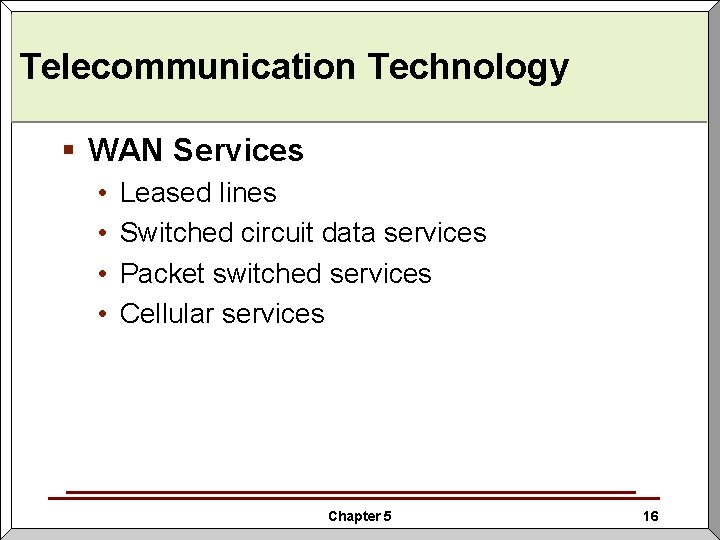 Telecommunication Technology

▪ WAN Services
• Leased lines
• Switched circuit data services
• Packet switched services
• Cellular services

Chapter 5

16